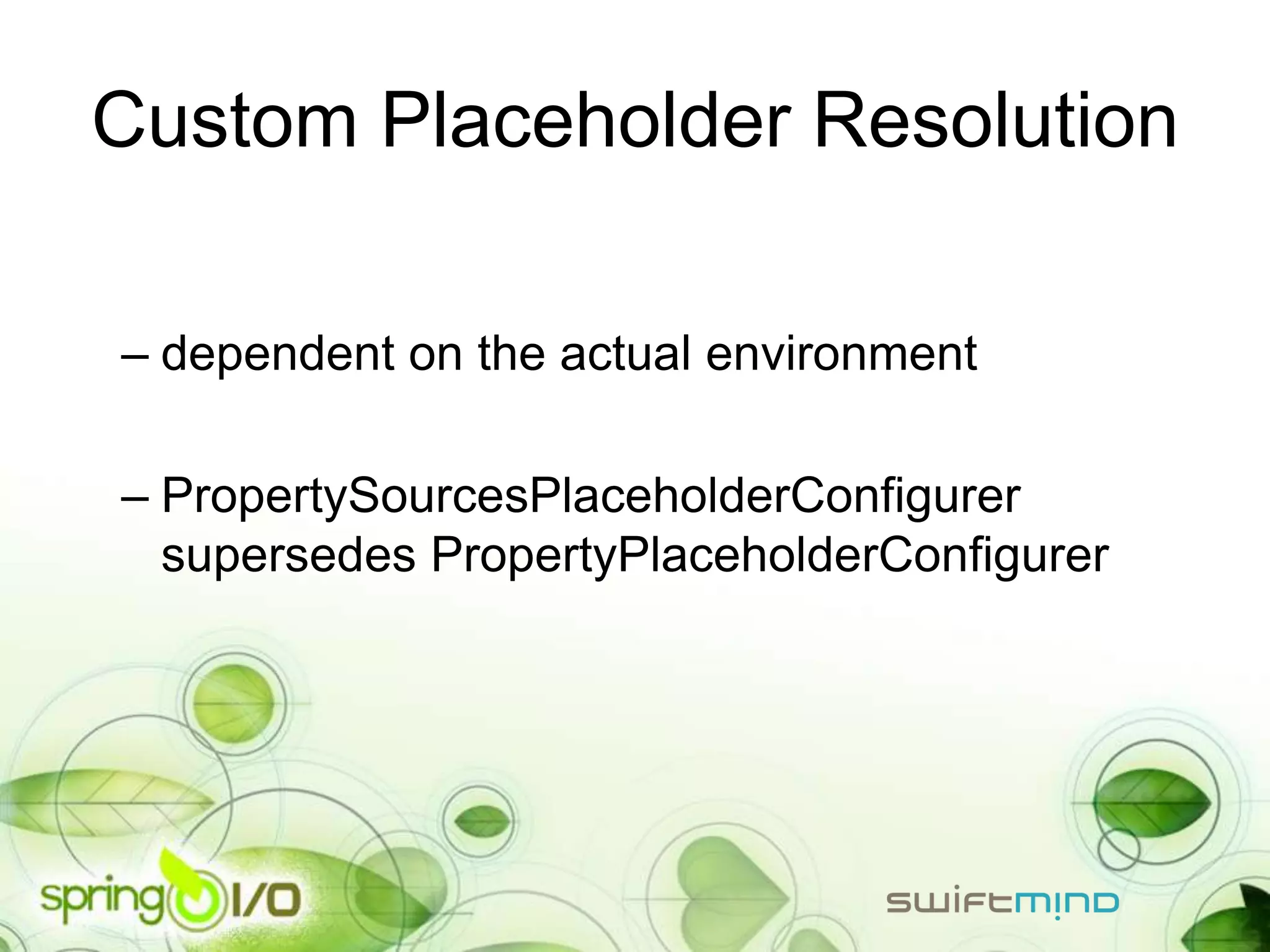 Custom Placeholder Resolution

– dependent on the actual environment

– PropertySourcesPlaceholderConfigurer supersedes PropertyPlaceholderConfigurer

spring I/O

swiftmind